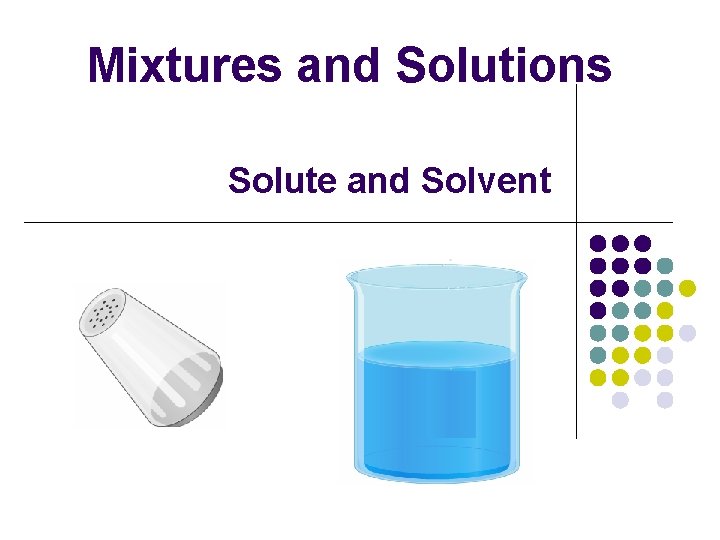 Mixtures and Solutions

Solute and Solvent